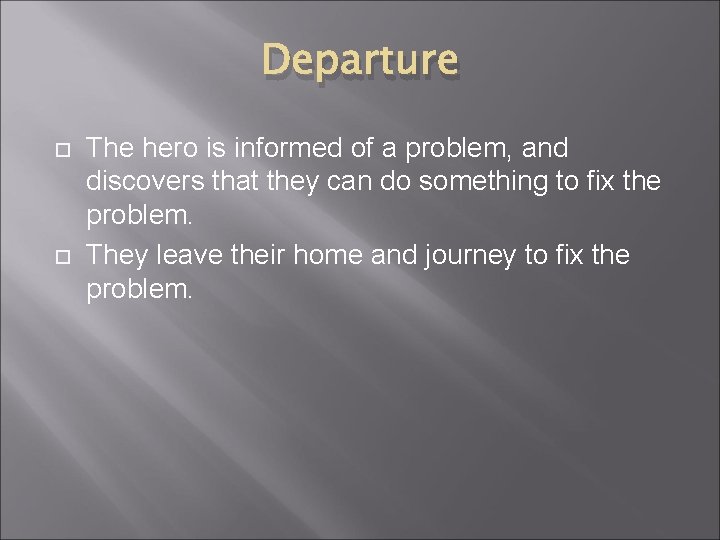 Departure

The hero is informed of a problem, and discovers that they can do something to fix the problem.

They leave their home and journey to fix the problem.